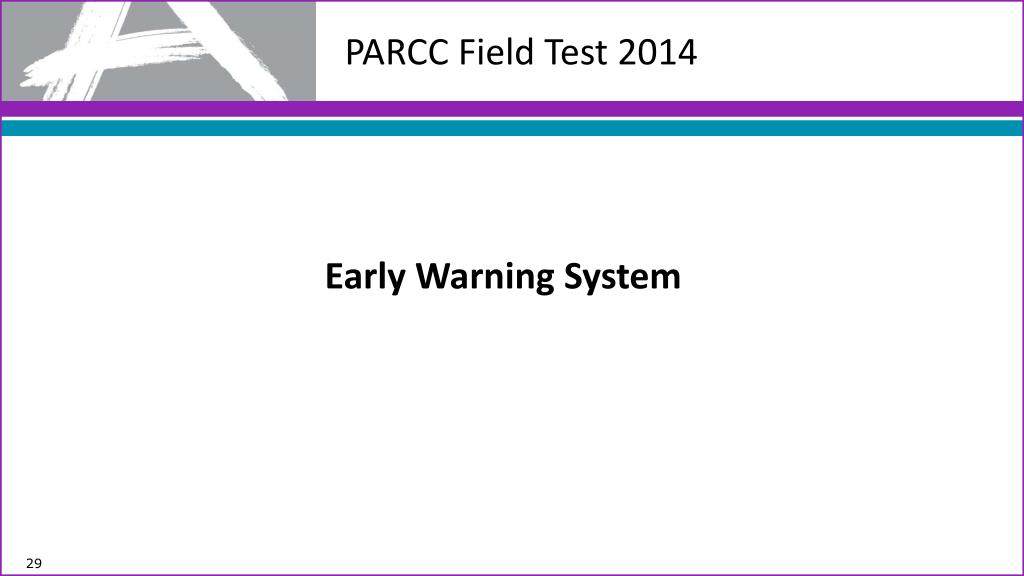 PARCC Field Test 2014

Early Warning System

29